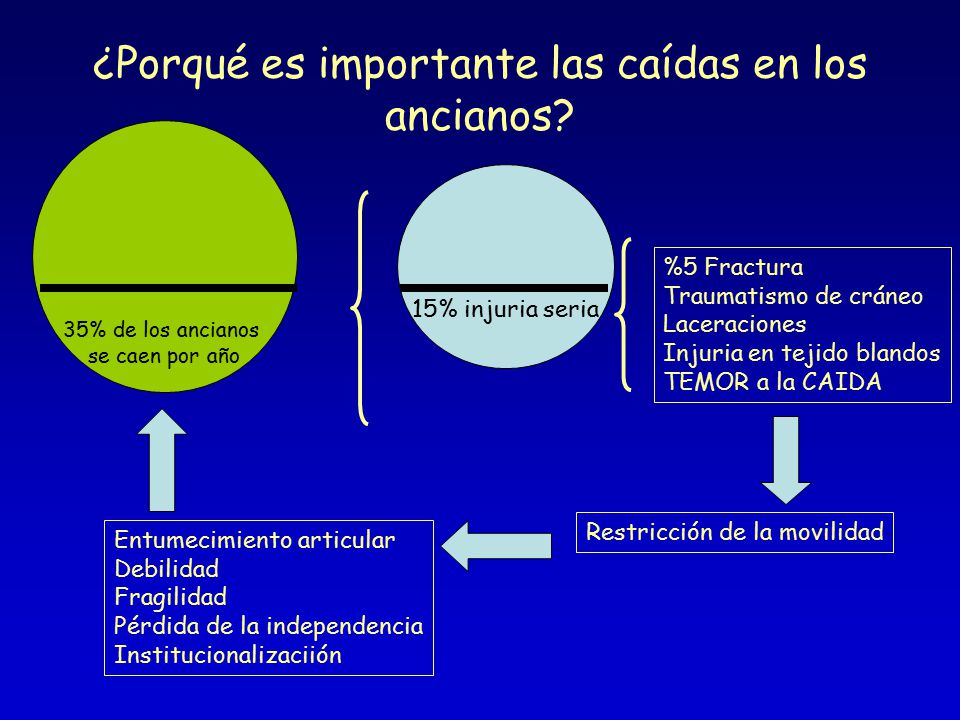 ¿Porqué es importante las caídas en los ancianos?

35% de los ancianos se caen por año

15% injuria seria

%5 Fractura
Traumatismo de cráneo
Laceraciones
Injuria en tejido blandos
TEMOR a la CAIDA

Restricción de la movilidad

Entumecimiento articular
Debilidad
Fragilidad
Pérdida de la independencia
Institucionalizaciión